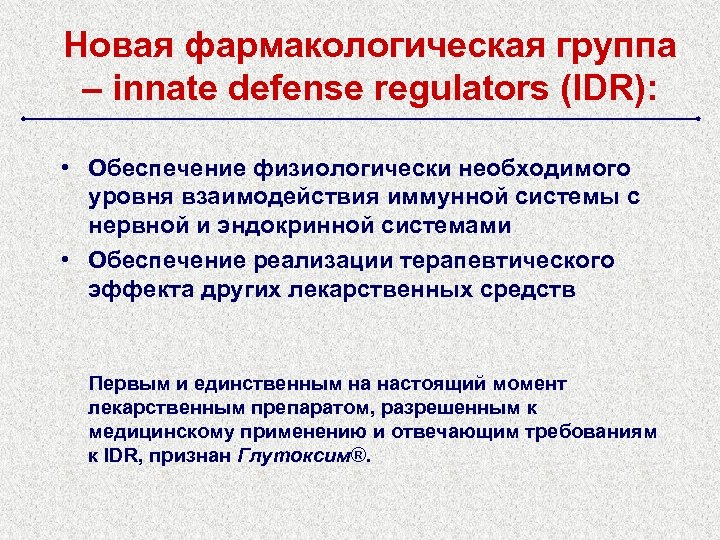 Новая фармакологическая группа – innate defense regulators (IDR):

• Обеспечение физиологически необходимого уровня взаимодействия иммунной системы с нервной и эндокринной системами
• Обеспечение реализации терапевтического эффекта других лекарственных средств

Первым и единственным на настоящий момент лекарственным препаратом, разрешенным к медицинскому применению и отвечающим требованиям к IDR, признан Глутоксим®.